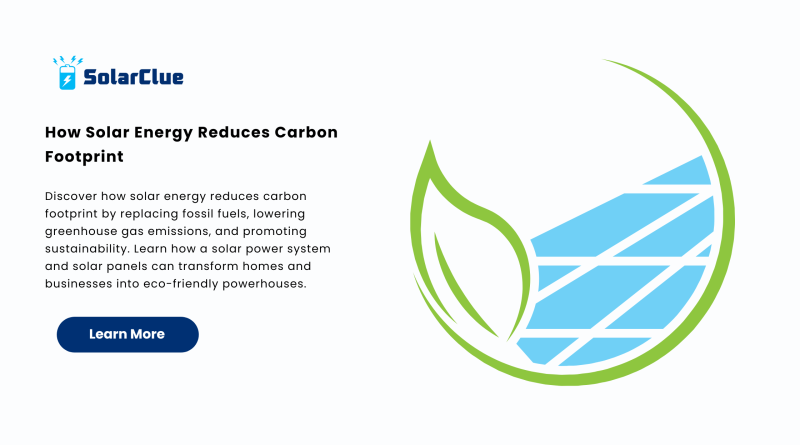 SolarClue

How Solar Energy Reduces Carbon Footprint

Discover how solar energy reduces carbon footprint by replacing fossil fuels, lowering greenhouse gas emissions, and promoting sustainability. Learn how a solar power system and solar panels can transform homes and businesses into eco-friendly powerhouses.

Learn More